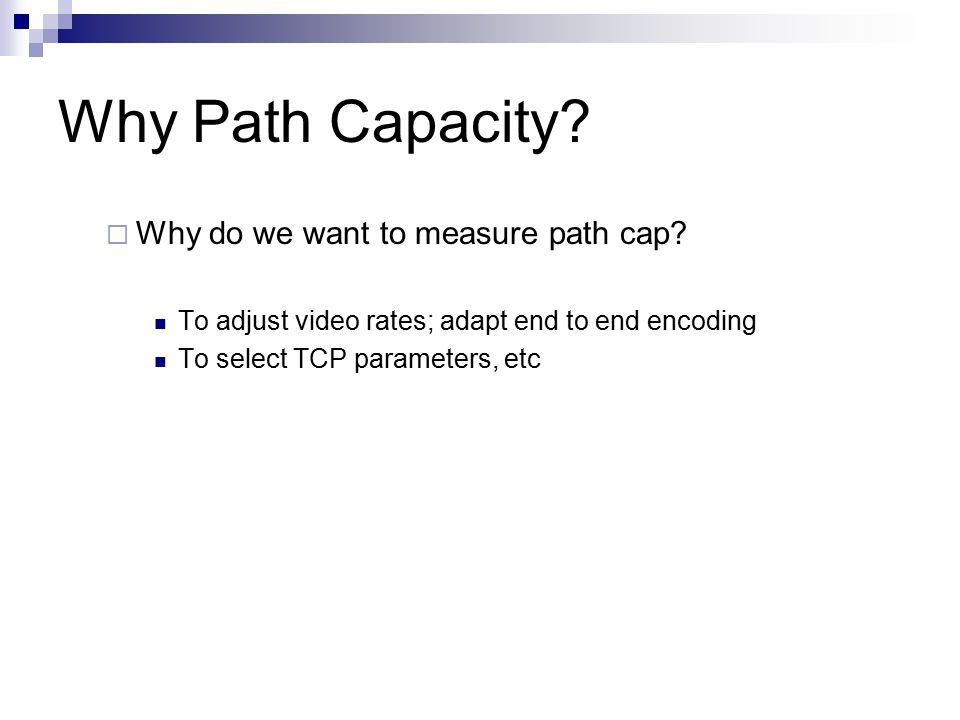 Why Path Capacity?

Why do we want to measure path cap?

To adjust video rates; adapt end to end encoding
To select TCP parameters, etc